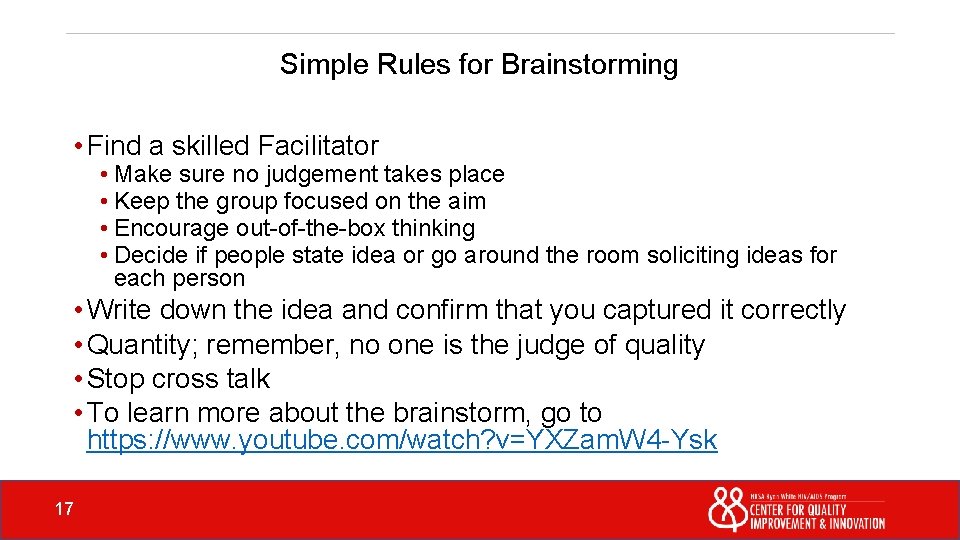 Simple Rules for Brainstorming

• Find a skilled Facilitator
  • Make sure no judgement takes place
  • Keep the group focused on the aim
  • Encourage out-of-the-box thinking
  • Decide if people state idea or go around the room soliciting ideas for each person
• Write down the idea and confirm that you captured it correctly
• Quantity; remember, no one is the judge of quality
• Stop cross talk
• To learn more about the brainstorm, go to https://www.youtube.com/watch?v=YXZamW4-Ysk

17

HRSA Ryan White HIV/AIDS Program
CENTER FOR QUALITY IMPROVEMENT & INNOVATION